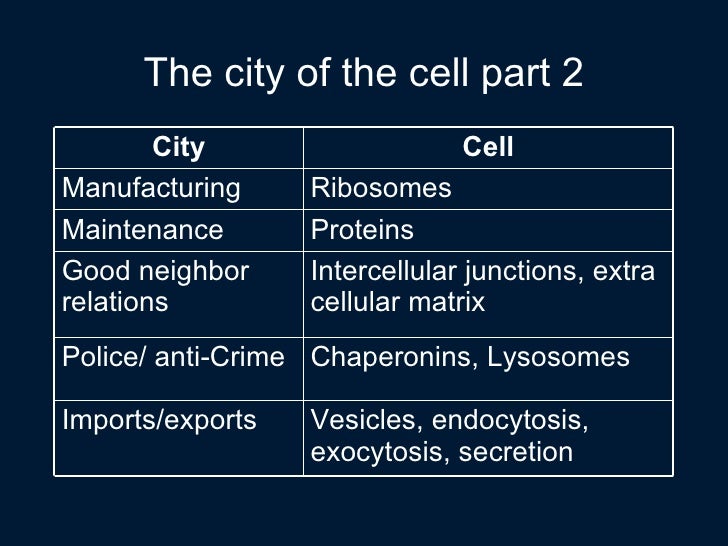 The city of the cell part 2

| City | Cell |
|---|---|
| Manufacturing | Ribosomes |
| Maintenance | Proteins |
| Good neighbor relations | Intercellular junctions, extra cellular matrix |
| Police/ anti-Crime | Chaperonins, Lysosomes |
| Imports/exports | Vesicles, endocytosis, exocytosis, secretion |